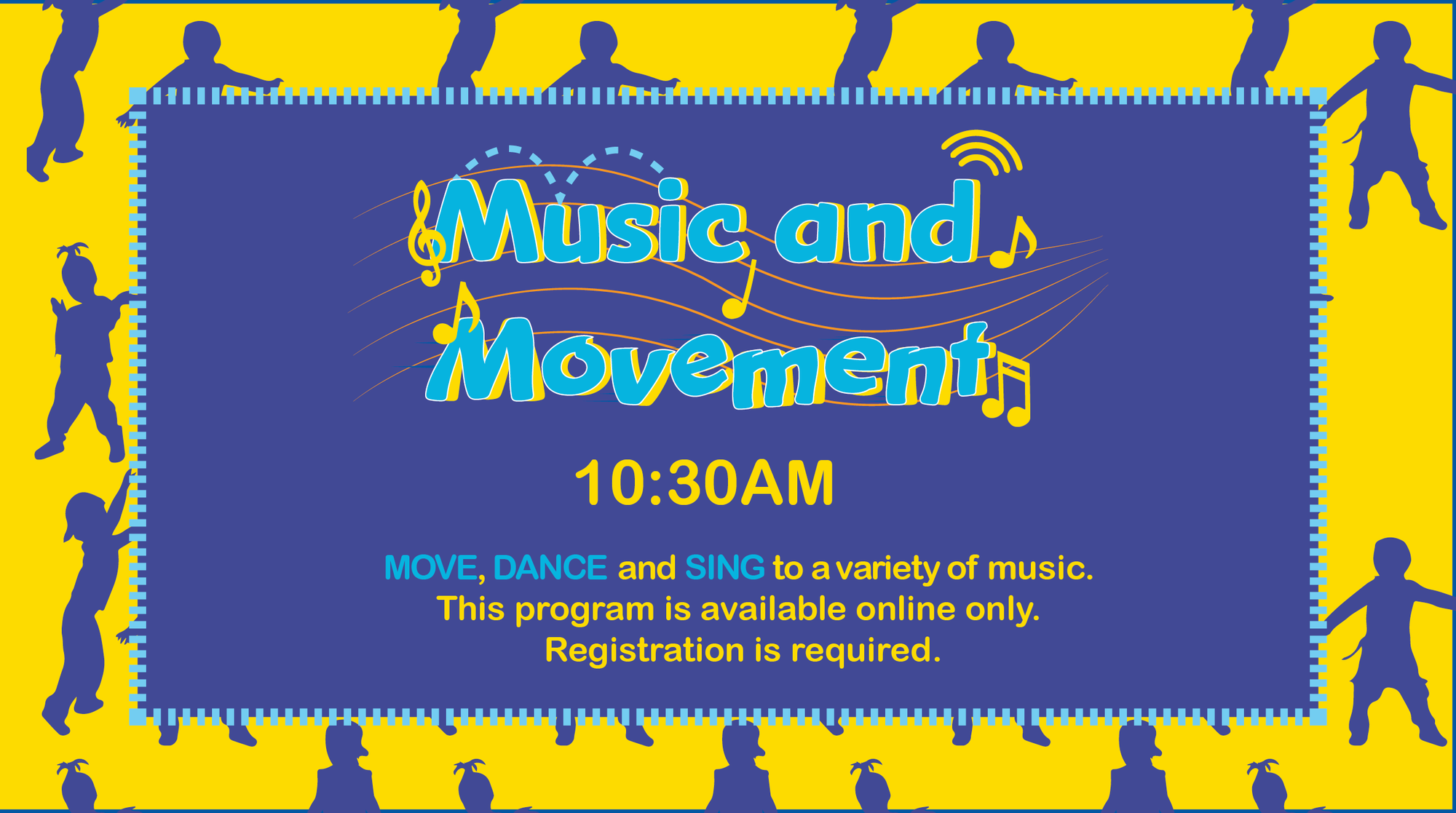 Music and Movement

10:30AM

MOVE, DANCE and SING to a variety of music.
This program is available online only.
Registration is required.